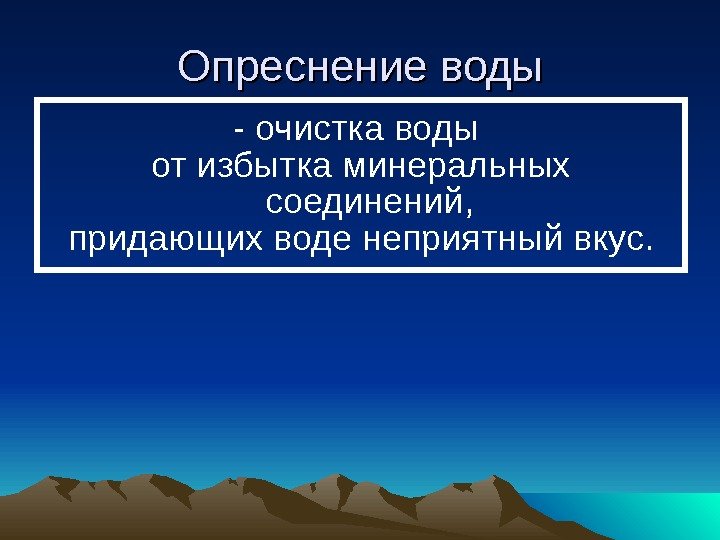 Опреснение воды

- очистка воды от избытка минеральных соединений, придающих воде неприятный вкус.